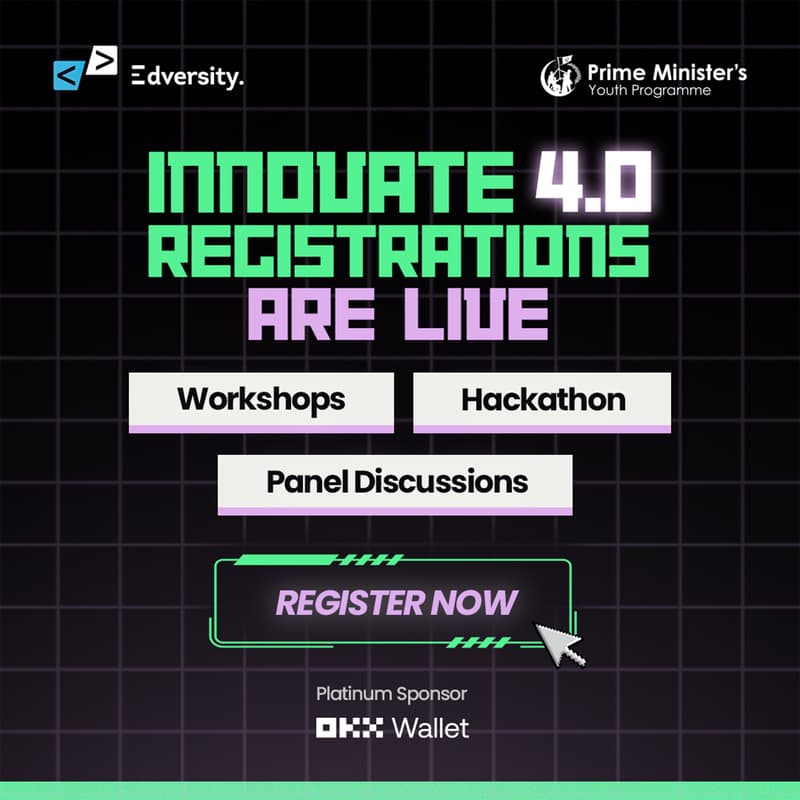 Edversity.

Prime Minister's Youth Programme

INNOVATE 4.0 REGISTRATIONS ARE LIVE

Workshops

Hackathon

Panel Discussions

REGISTER NOW

Platinum Sponsor

OKX Wallet